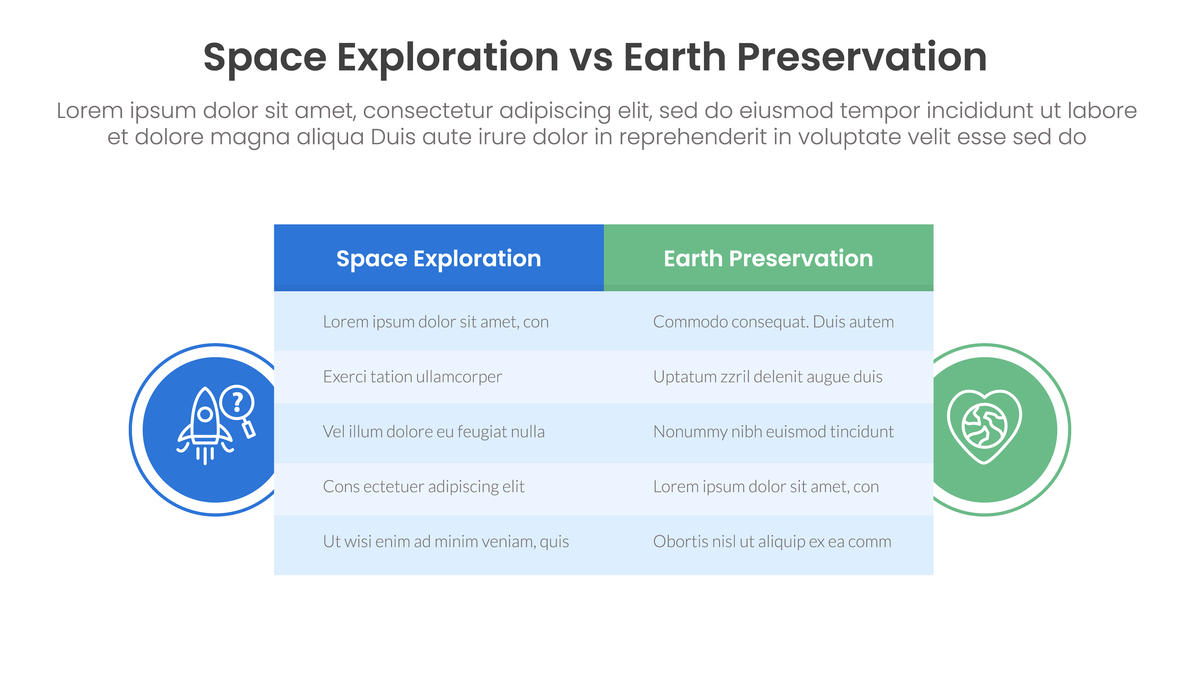 Space Exploration vs Earth Preservation

Lorem ipsum dolor sit amet, consectetur adipiscing elit, sed do eiusmod tempor incididunt ut labore et dolore magna aliqua Duis aute irure dolor in reprehenderit in voluptate velit esse sed do

| Space Exploration | Earth Preservation |
|---|---|
| Lorem ipsum dolor sit amet, con | Commodo consequat. Duis autem |
| Exerci tation ullamcorper | Uptatum zzril delenit augue duis |
| Vel illum dolore eu feugiat nulla | Nonummy nibh euismod tincidunt |
| Cons ectetuer adipiscing elit | Lorem ipsum dolor sit amet, con |
| Ut wisi enim ad minim veniam, quis | Obortis nisl ut aliquip ex ea comm |